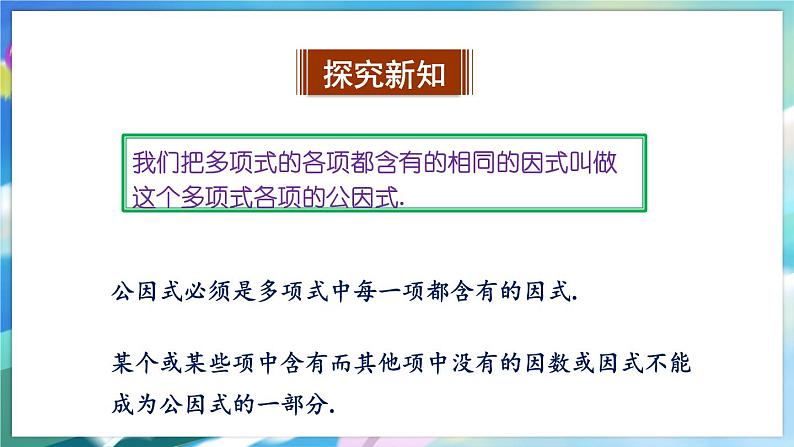 探究新知

我们把多项式的各项都含有的相同的因式叫做这个多项式各项的公因式.

公因式必须是多项式中每一项都含有的因式.

某个或某些项中含有而其他项中没有的因数或因式不能成为公因式的一部分.